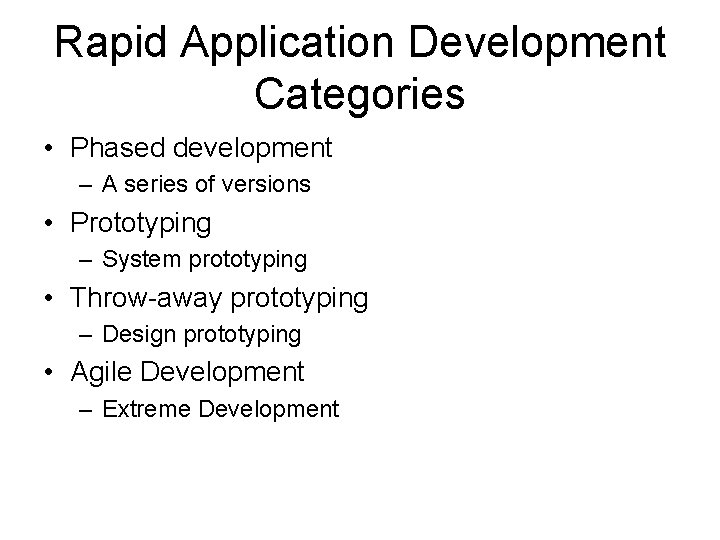 Rapid Application Development Categories

• Phased development
– A series of versions
• Prototyping
– System prototyping
• Throw-away prototyping
– Design prototyping
• Agile Development
– Extreme Development